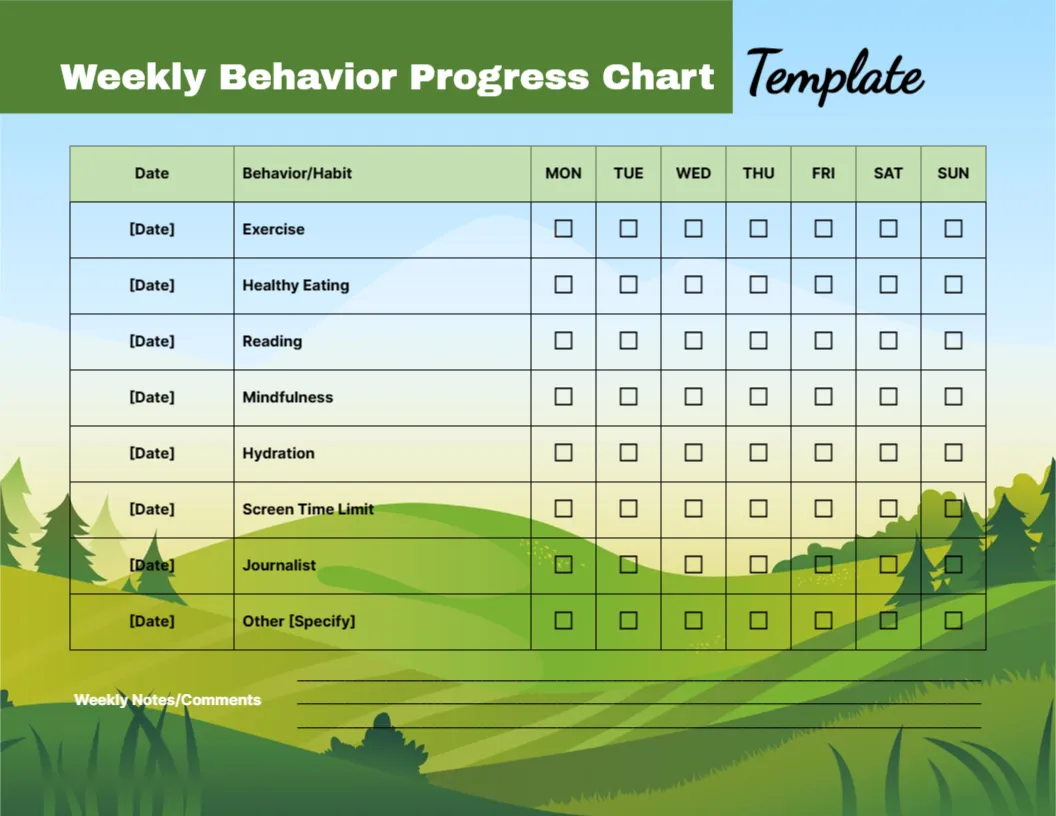 Weekly Behavior Progress Chart Template

| Date | Behavior/Habit | MON | TUE | WED | THU | FRI | SAT | SUN |
|---|---|---|---|---|---|---|---|---|
| [Date] | Exercise | ☐ | ☐ | ☐ | ☐ | ☐ | ☐ | ☐ |
| [Date] | Healthy Eating | ☐ | ☐ | ☐ | ☐ | ☐ | ☐ | ☐ |
| [Date] | Reading | ☐ | ☐ | ☐ | ☐ | ☐ | ☐ | ☐ |
| [Date] | Mindfulness | ☐ | ☐ | ☐ | ☐ | ☐ | ☐ | ☐ |
| [Date] | Hydration | ☐ | ☐ | ☐ | ☐ | ☐ | ☐ | ☐ |
| [Date] | Screen Time Limit | ☐ | ☐ | ☐ | ☐ | ☐ | ☐ | ☐ |
| [Date] | Journalist | ☐ | ☐ | ☐ | ☐ | ☐ | ☐ | ☐ |
| [Date] | Other [Specify] | ☐ | ☐ | ☐ | ☐ | ☐ | ☐ | ☐ |

Weekly Notes/Comments